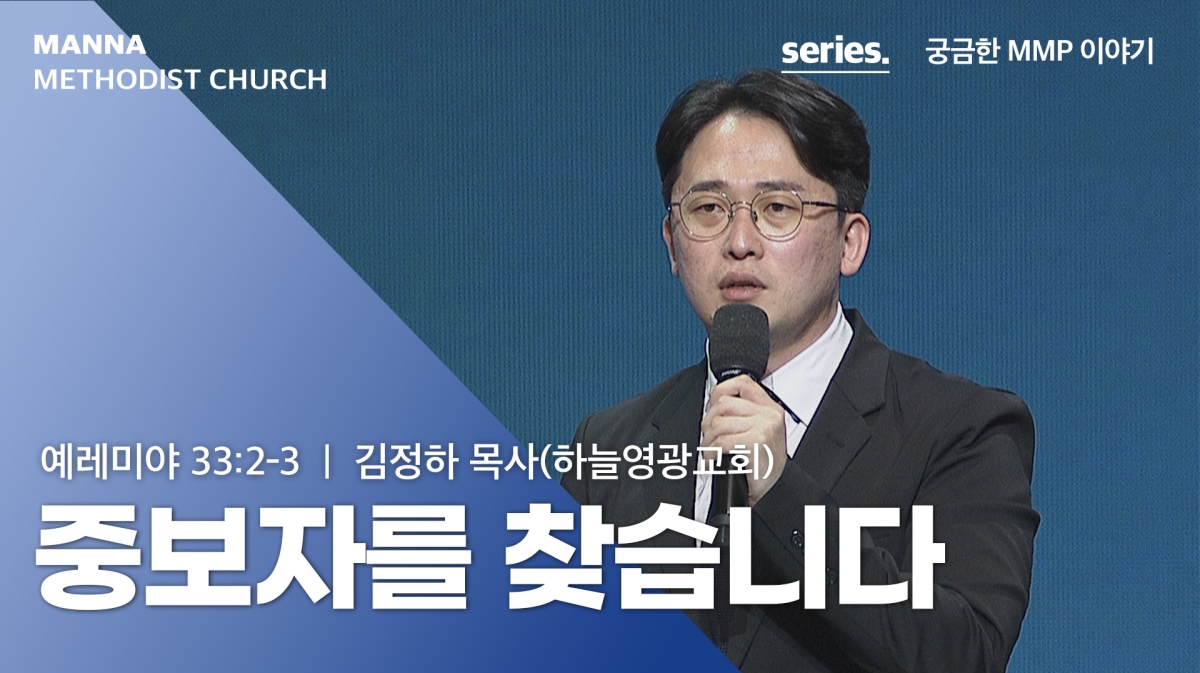 MANNA
METHODIST CHURCH

series. 궁금한 MMP 이야기

예레미야 33:2-3 | 김정하 목사(하늘영광교회)

중보자를 찾습니다